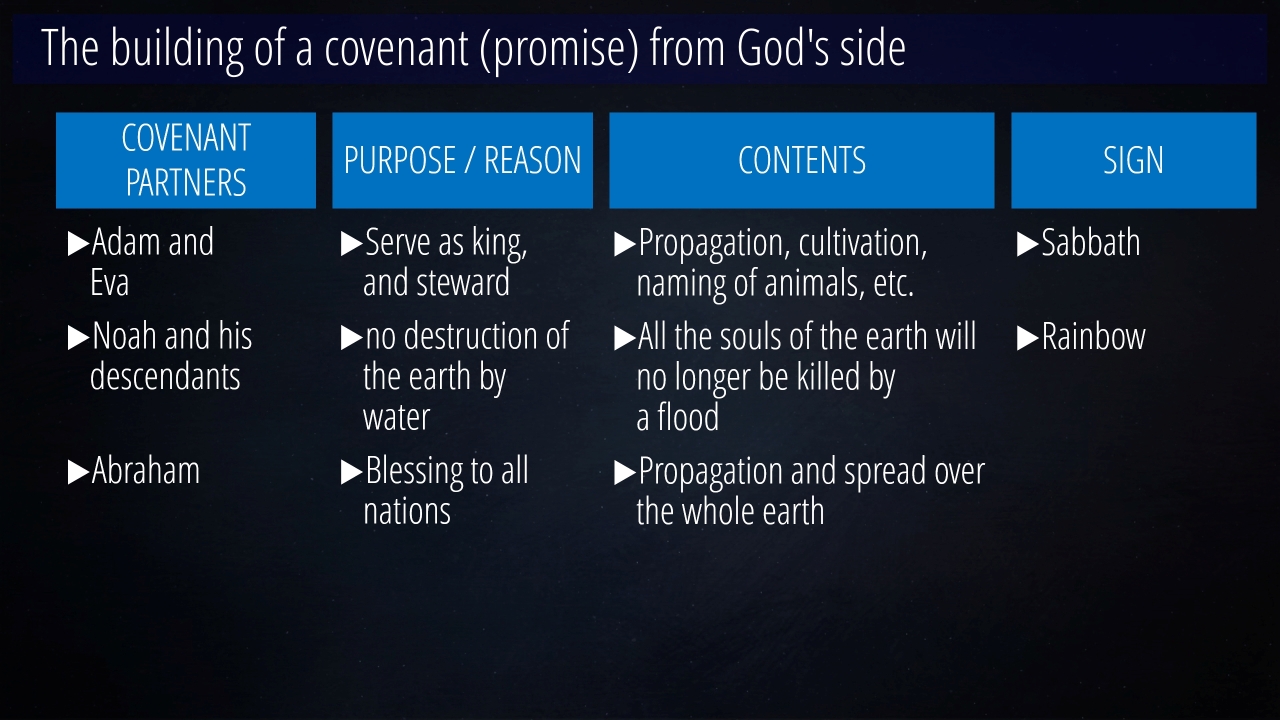 The building of a covenant (promise) from God's side

| COVENANT PARTNERS | PURPOSE / REASON | CONTENTS | SIGN |
|---|---|---|---|
| ▶Adam and Eva | ▶Serve as king, and steward | ▶Propagation, cultivation, naming of animals, etc. | ▶Sabbath |
| ▶Noah and his descendants | ▶no destruction of the earth by water | ▶All the souls of the earth will no longer be killed by a flood | ▶Rainbow |
| ▶Abraham | ▶Blessing to all nations | ▶Propagation and spread over the whole earth | |